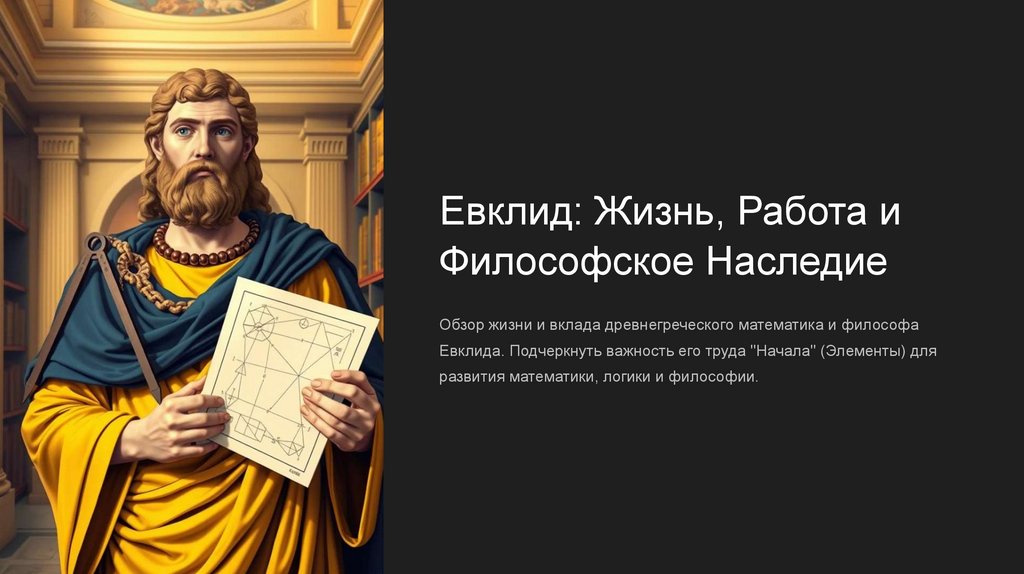 Евклид: Жизнь, Работа и Философское Наследие

Обзор жизни и вклада древнегреческого математика и философа Евклида. Подчеркнуть важность его труда "Начала" (Элементы) для развития математики, логики и философии.